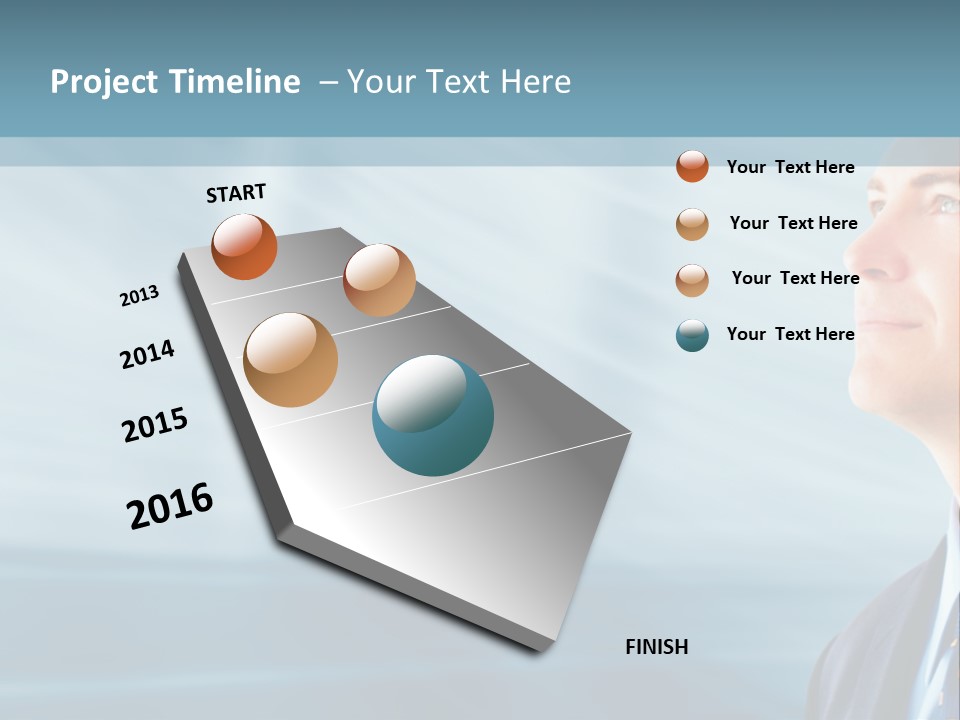 Project Timeline – Your Text Here

START

2013

2014

2015

2016

FINISH

Your Text Here

Your Text Here

Your Text Here

Your Text Here